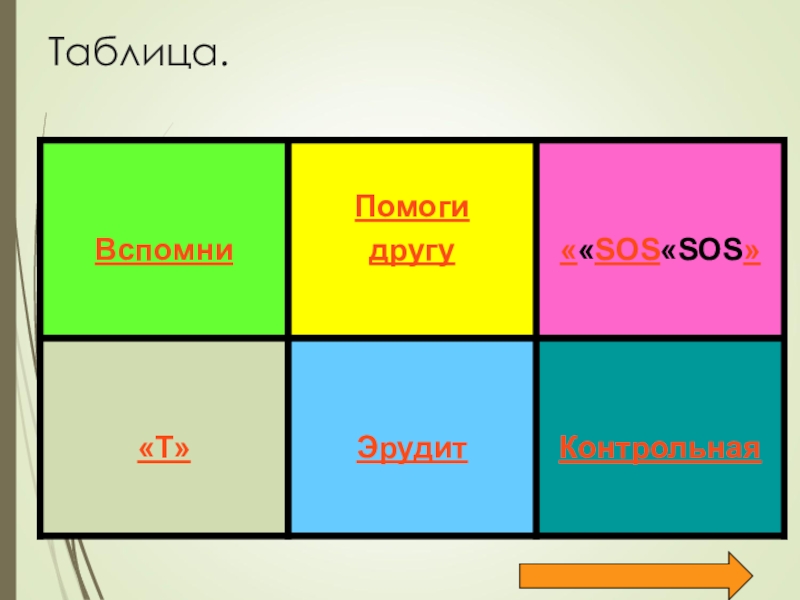 Таблица.

| Вспомни | Помоги другу | ««SOS«SOS» |
|---|---|---|
| «Т» | Эрудит | Контрольная |